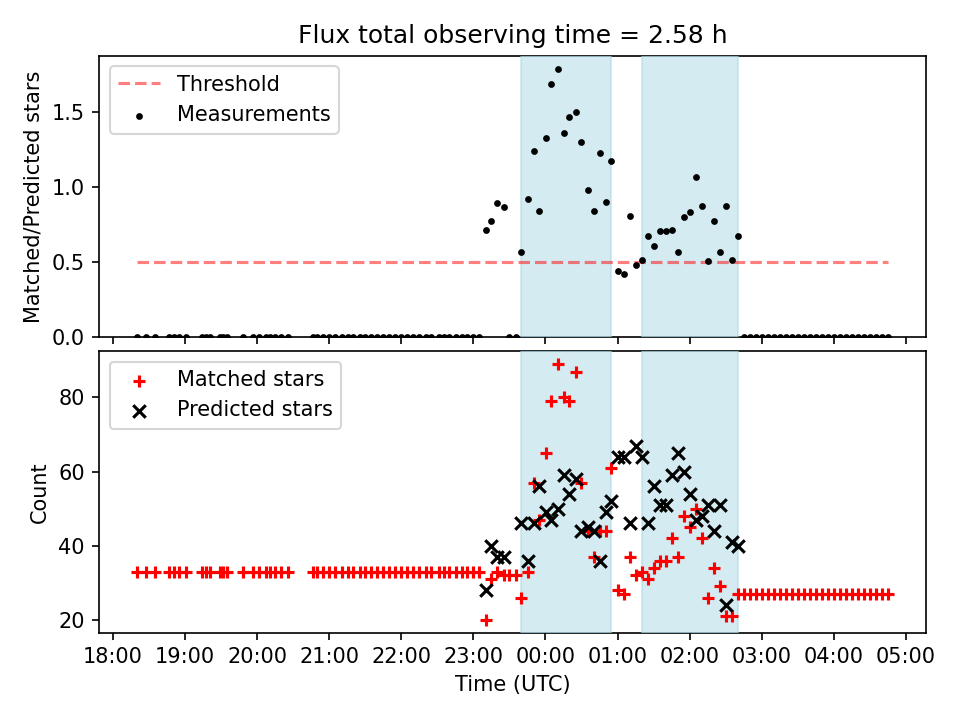 Flux total observing time = 2.58 h

Threshold
Measurements

Matched/Predicted stars

1.5
1.0
0.5
0.0

Matched stars
Predicted stars

Count

80
60
40
20

18:00 19:00 20:00 21:00 22:00 23:00 00:00 01:00 02:00 03:00 04:00 05:00

Time (UTC)